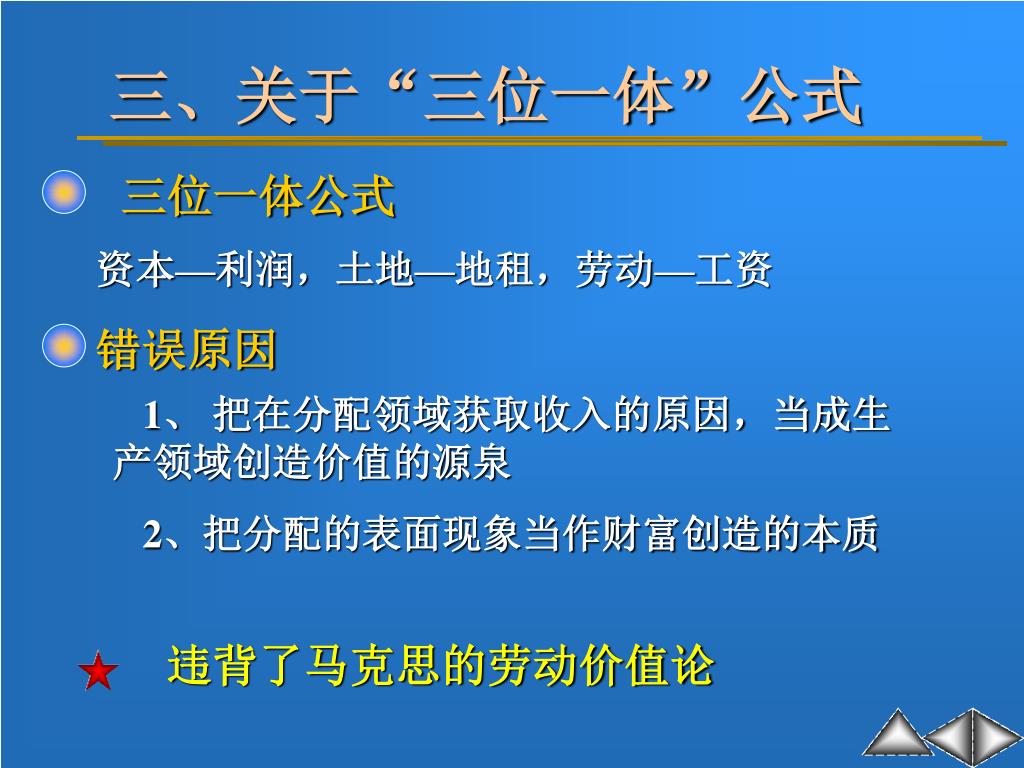 三、关于“三位一体”公式

三位一体公式

资本—利润，土地—地租，劳动—工资

错误原因

1、 把在分配领域获取收入的原因，当成生产领域创造价值的源泉

2、把分配的表面现象当作财富创造的本质

违背了马克思的劳动价值论